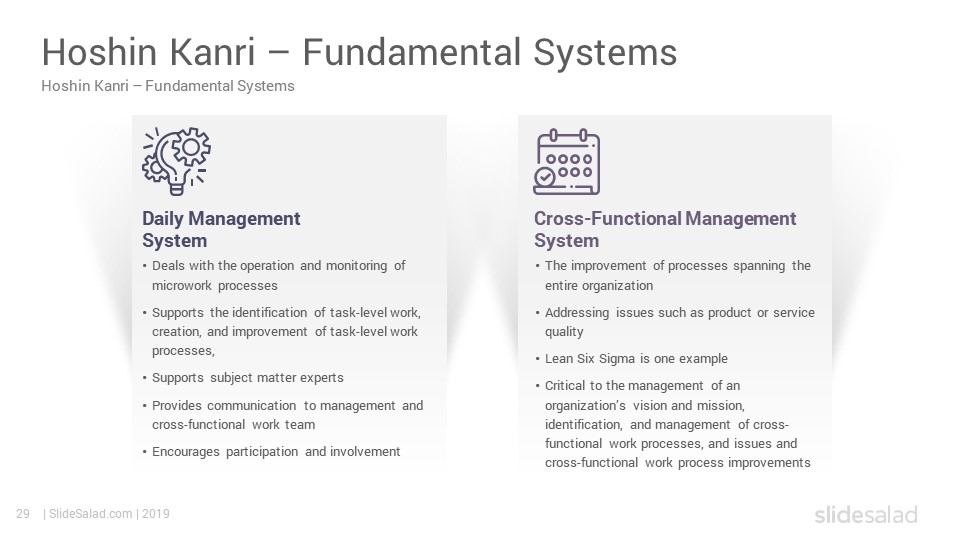 Hoshin Kanri – Fundamental Systems
Hoshin Kanri – Fundamental Systems

Daily Management System
• Deals with the operation and monitoring of microwork processes
• Supports the identification of task-level work, creation, and improvement of task-level work processes,
• Supports subject matter experts
• Provides communication to management and cross-functional work team
• Encourages participation and involvement

Cross-Functional Management System
• The improvement of processes spanning the entire organization
• Addressing issues such as product or service quality
• Lean Six Sigma is one example
• Critical to the management of an organization's vision and mission, identification, and management of cross-functional work processes, and issues and cross-functional work process improvements

29 | SlideSalad.com | 2019

slidesalad